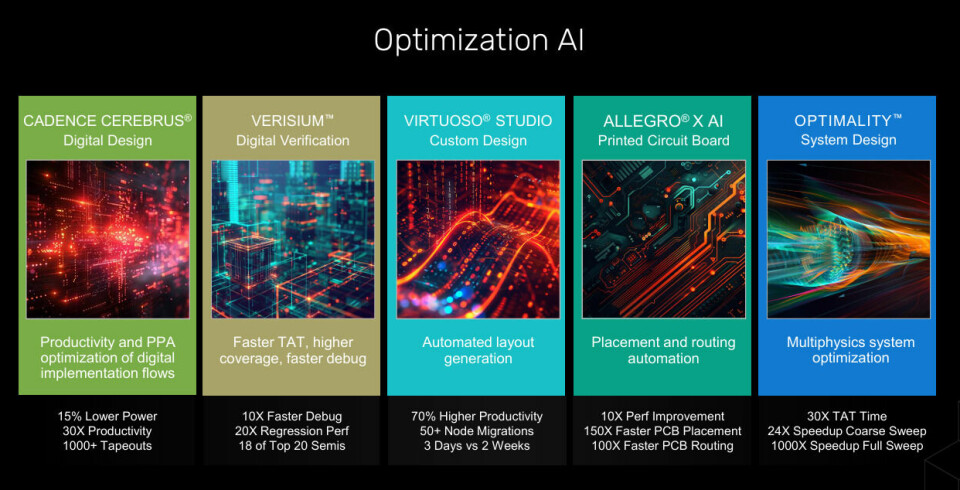 Optimization AI

CADENCE CEREBRUS®
Digital Design

Productivity and PPA optimization of digital implementation flows

15% Lower Power
30X Productivity
1000+ Tapeouts

VERISIUM™
Digital Verification

Faster TAT, higher coverage, faster debug

10X Faster Debug
20X Regression Perf
18 of Top 20 Semis

VIRTUOSO® STUDIO
Custom Design

Automated layout generation

70% Higher Productivity
50+ Node Migrations
3 Days vs 2 Weeks

ALLEGRO® X AI
Printed Circuit Board

Placement and routing automation

10X Perf Improvement
150X Faster PCB Placement
100X Faster PCB Routing

OPTIMALITY™
System Design

Multiphysics system optimization

30X TAT Time
24X Speedup Coarse Sweep
1000X Speedup Full Sweep